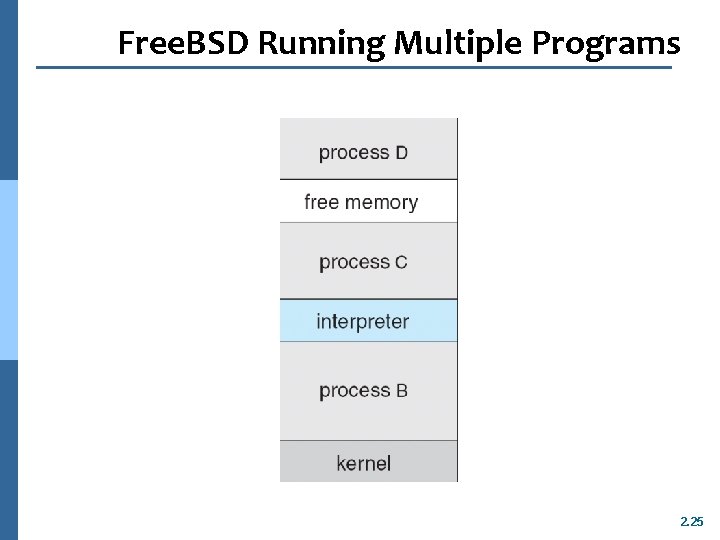 FreeBSD Running Multiple Programs

process D
free memory
process C
interpreter
process B
kernel

2.25